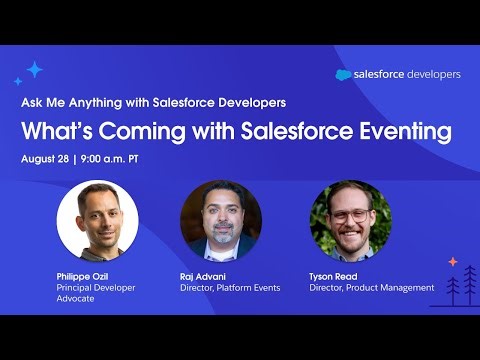 salesforce developers

Ask Me Anything with Salesforce Developers

What's Coming with Salesforce Eventing

August 28 | 9:00 a.m. PT

Philippe Ozil
Principal Developer Advocate

Raj Advani
Director, Platform Events

Tyson Read
Director, Product Management